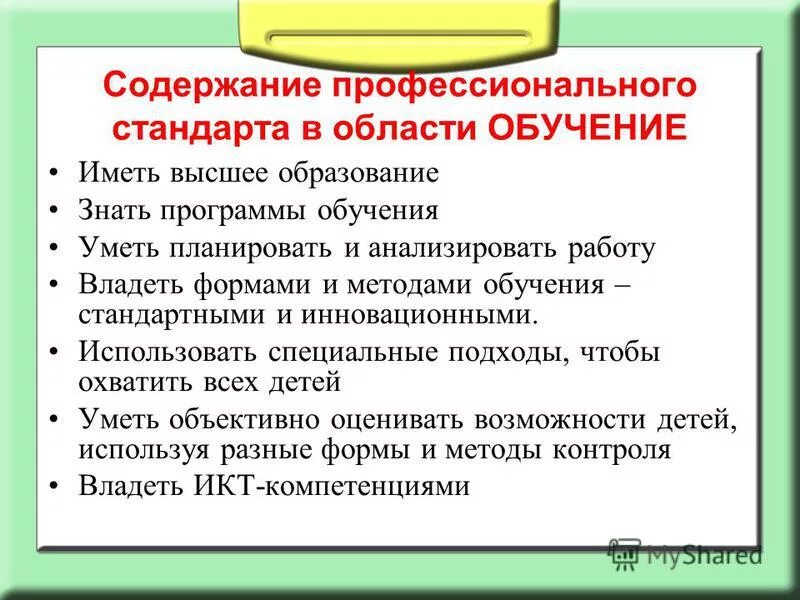 Содержание профессионального стандарта в области ОБУЧЕНИЕ

• Иметь высшее образование
• Знать программы обучения
• Уметь планировать и анализировать работу
• Владеть формами и методами обучения – стандартными и инновационными.
• Использовать специальные подходы, чтобы охватить всех детей
• Уметь объективно оценивать возможности детей, используя разные формы и методы контроля
• Владеть ИКТ-компетенциями

MyShared